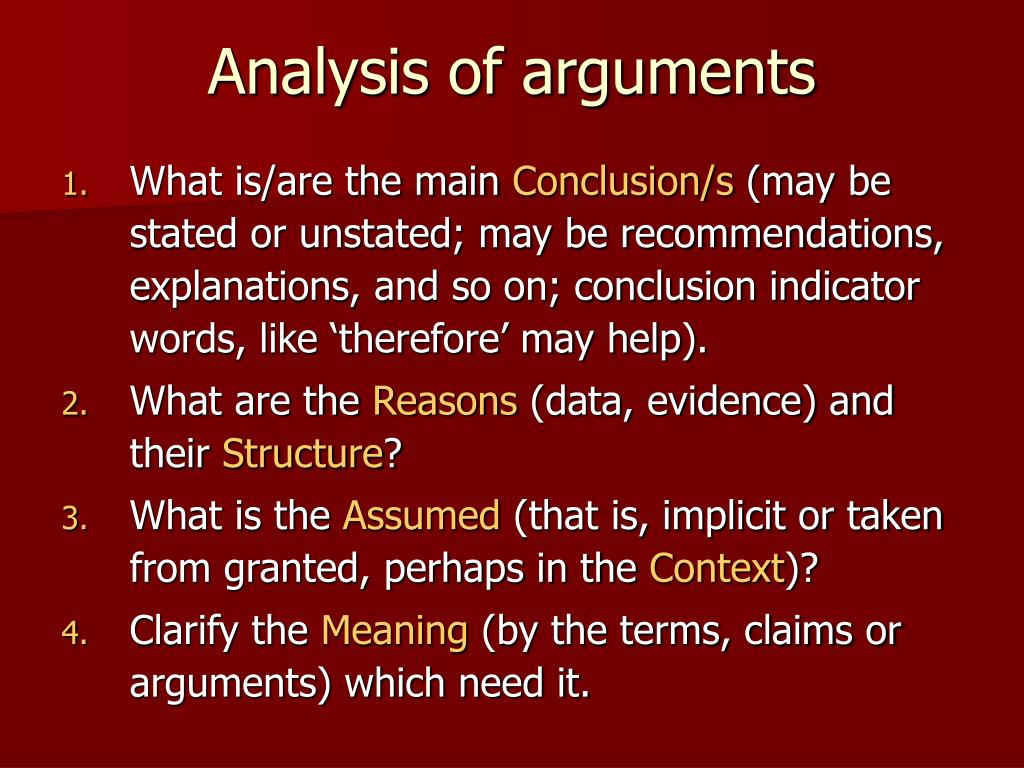 Analysis of arguments

1. What is/are the main Conclusion/s (may be stated or unstated; may be recommendations, explanations, and so on; conclusion indicator words, like ‘therefore’ may help).
2. What are the Reasons (data, evidence) and their Structure?
3. What is the Assumed (that is, implicit or taken from granted, perhaps in the Context)?
4. Clarify the Meaning (by the terms, claims or arguments) which need it.